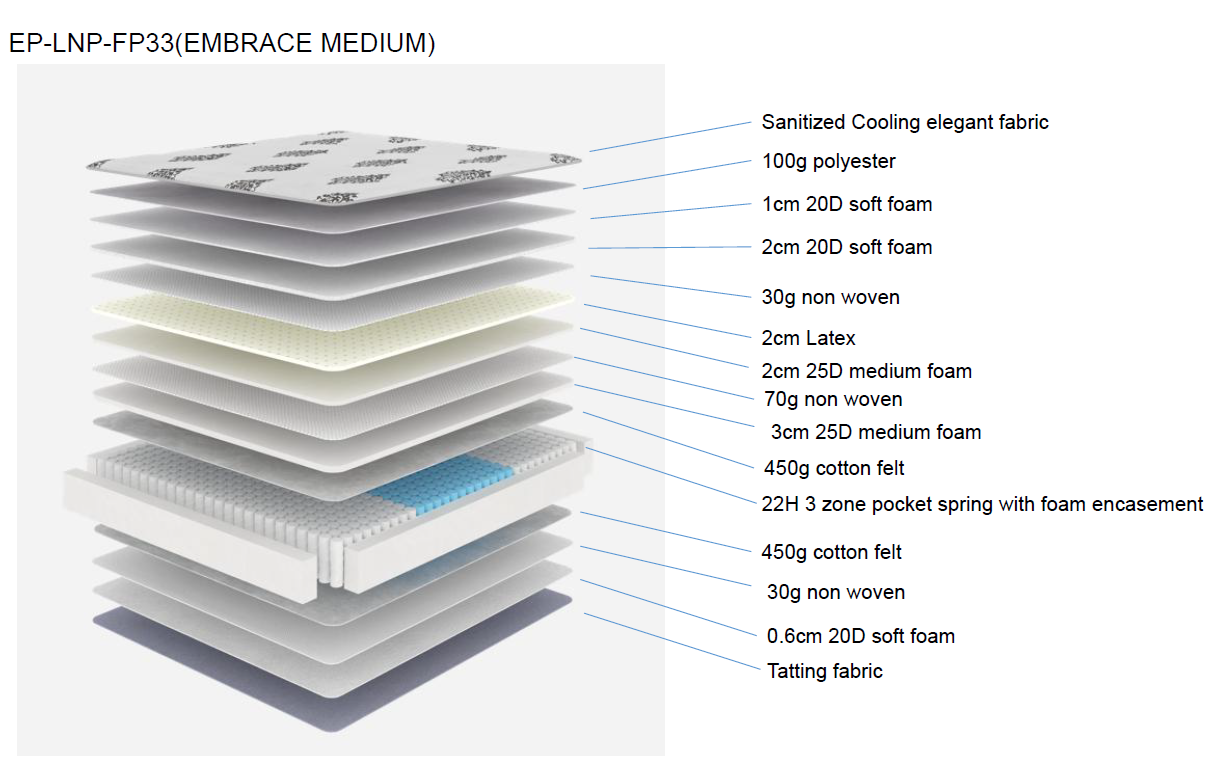 EP-LNP-FP33(EMBRACE MEDIUM)

Sanitized Cooling elegant fabric
100g polyester
1cm 20D soft foam
2cm 20D soft foam
30g non woven
2cm Latex
2cm 25D medium foam
70g non woven
3cm 25D medium foam
450g cotton felt
22H 3 zone pocket spring with foam encasement
450g cotton felt
30g non woven
0.6cm 20D soft foam
Tatting fabric